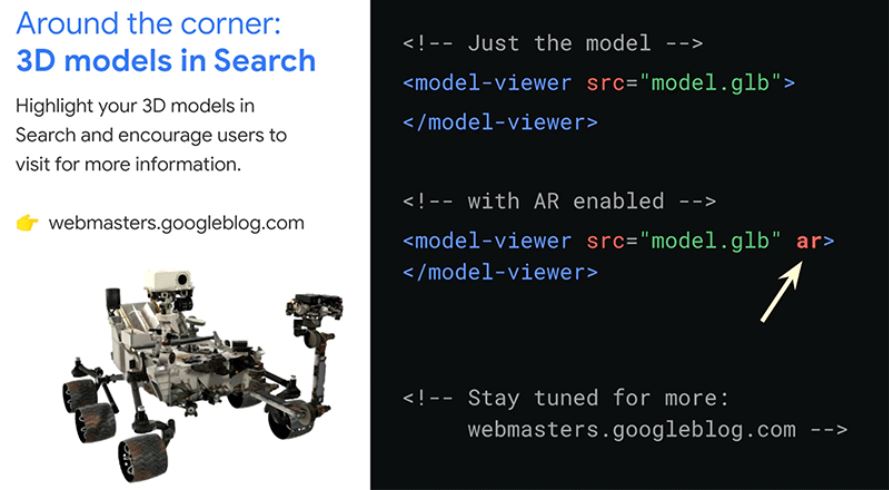 Around the corner:
3D models in Search

Highlight your 3D models in Search and encourage users to visit for more information.

👉 webmasters.googleblog.com

<!-- Just the model -->
<model-viewer src="model.glb">
</model-viewer>

<!-- with AR enabled -->
<model-viewer src="model.glb" ar>
</model-viewer>

<!-- Stay tuned for more:
webmasters.googleblog.com -->